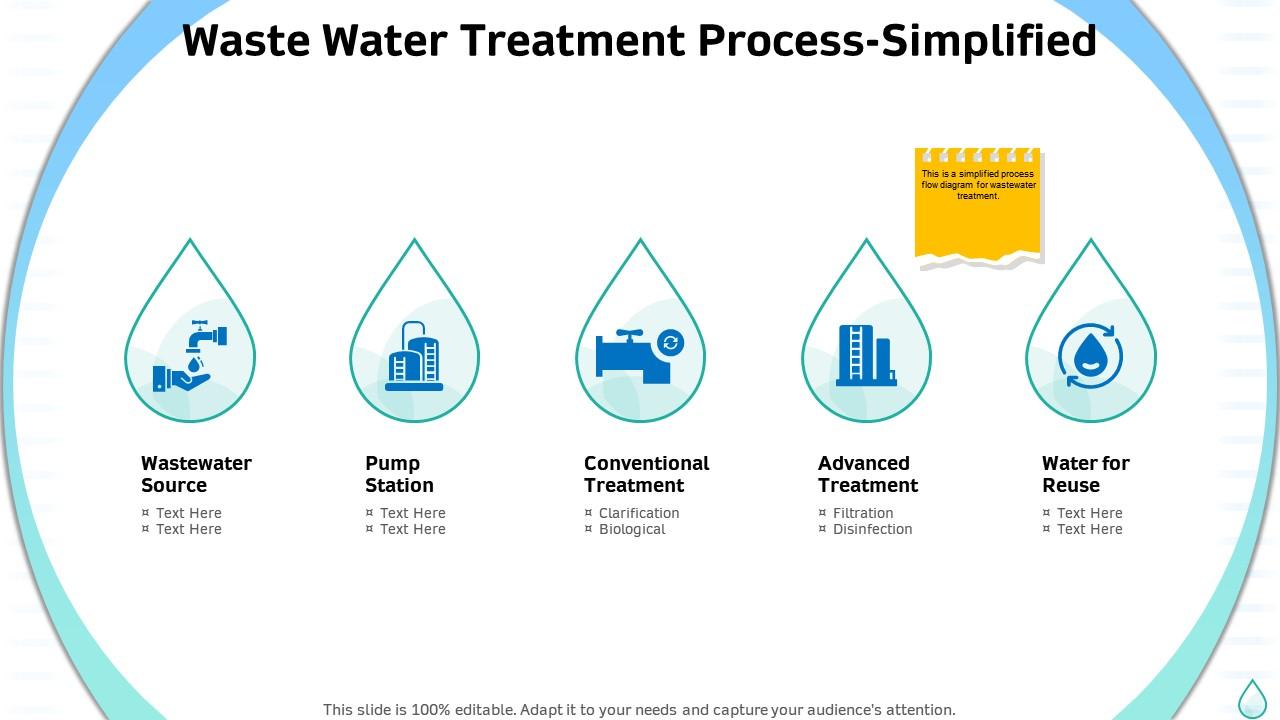 Waste Water Treatment Process-Simplified

This is a simplified process flow diagram for wastewater treatment.

Wastewater Source
¤ Text Here
¤ Text Here

Pump Station
¤ Text Here
¤ Text Here

Conventional Treatment
¤ Clarification
¤ Biological

Advanced Treatment
¤ Filtration
¤ Disinfection

Water for Reuse
¤ Text Here
¤ Text Here

This slide is 100% editable. Adapt it to your needs and capture your audience's attention.